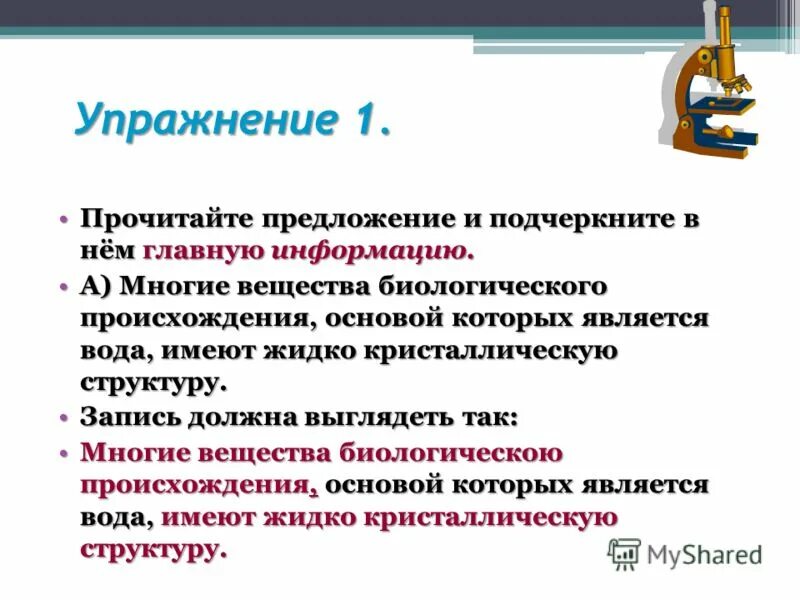 Упражнение 1.

• Прочитайте предложение и подчеркните в нём главную информацию.

• А) Многие вещества биологического происхождения, основой которых является вода, имеют жидко кристаллическую структуру.

• Запись должна выглядеть так:

• Многие вещества биологическою происхождения, основой которых является вода, имеют жидко кристаллическую структуру.

MyShared